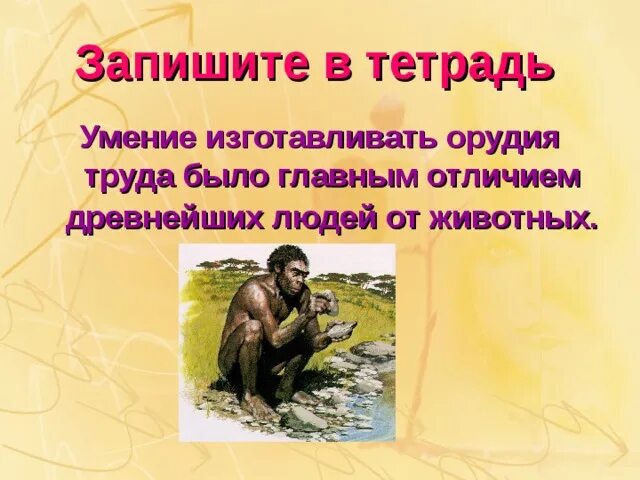 Запишите в тетрадь

Умение изготавливать орудия труда было главным отличием древнейших людей от животных.